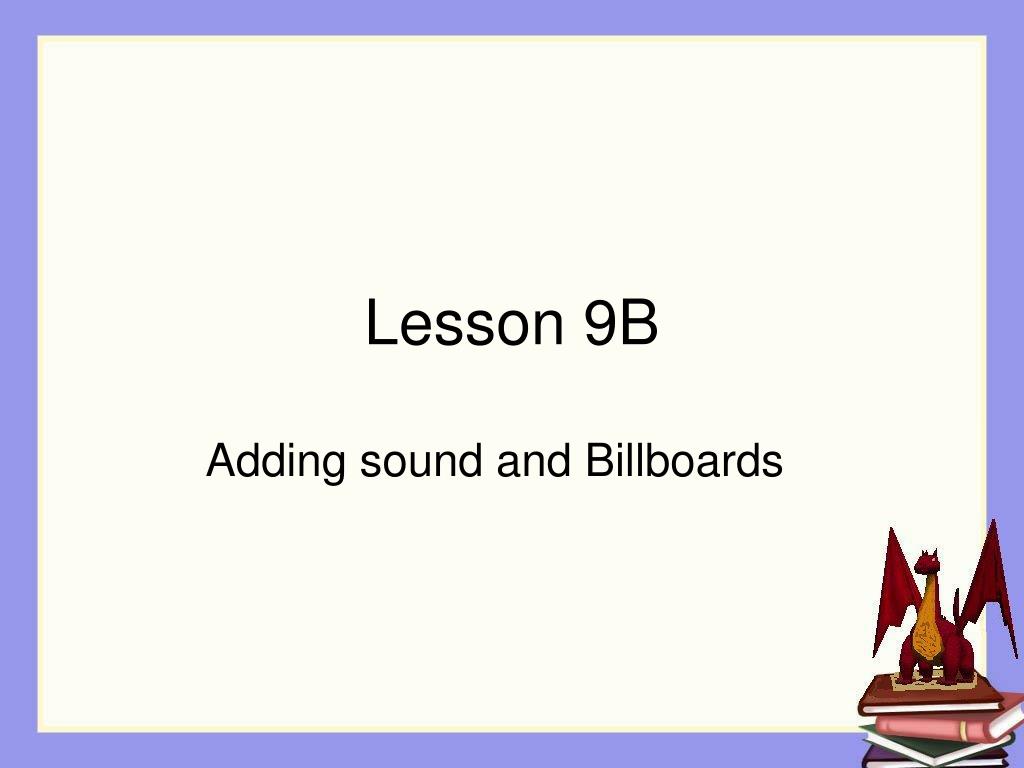 Lesson 9B

Adding sound and Billboards